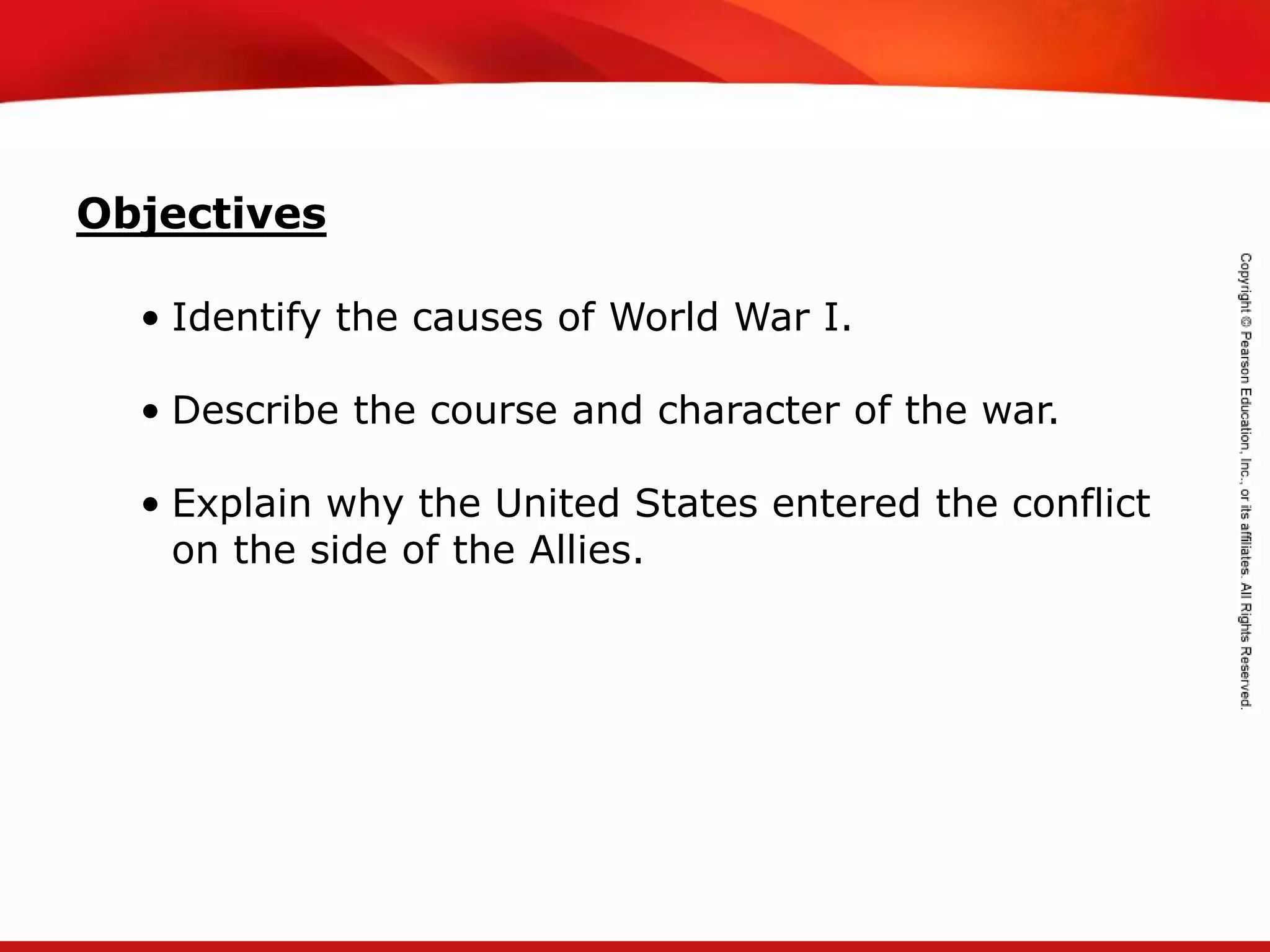 Objectives

• Identify the causes of World War I.

• Describe the course and character of the war.

• Explain why the United States entered the conflict on the side of the Allies.

Copyright © Pearson Education, Inc., or its affiliates. All Rights Reserved.